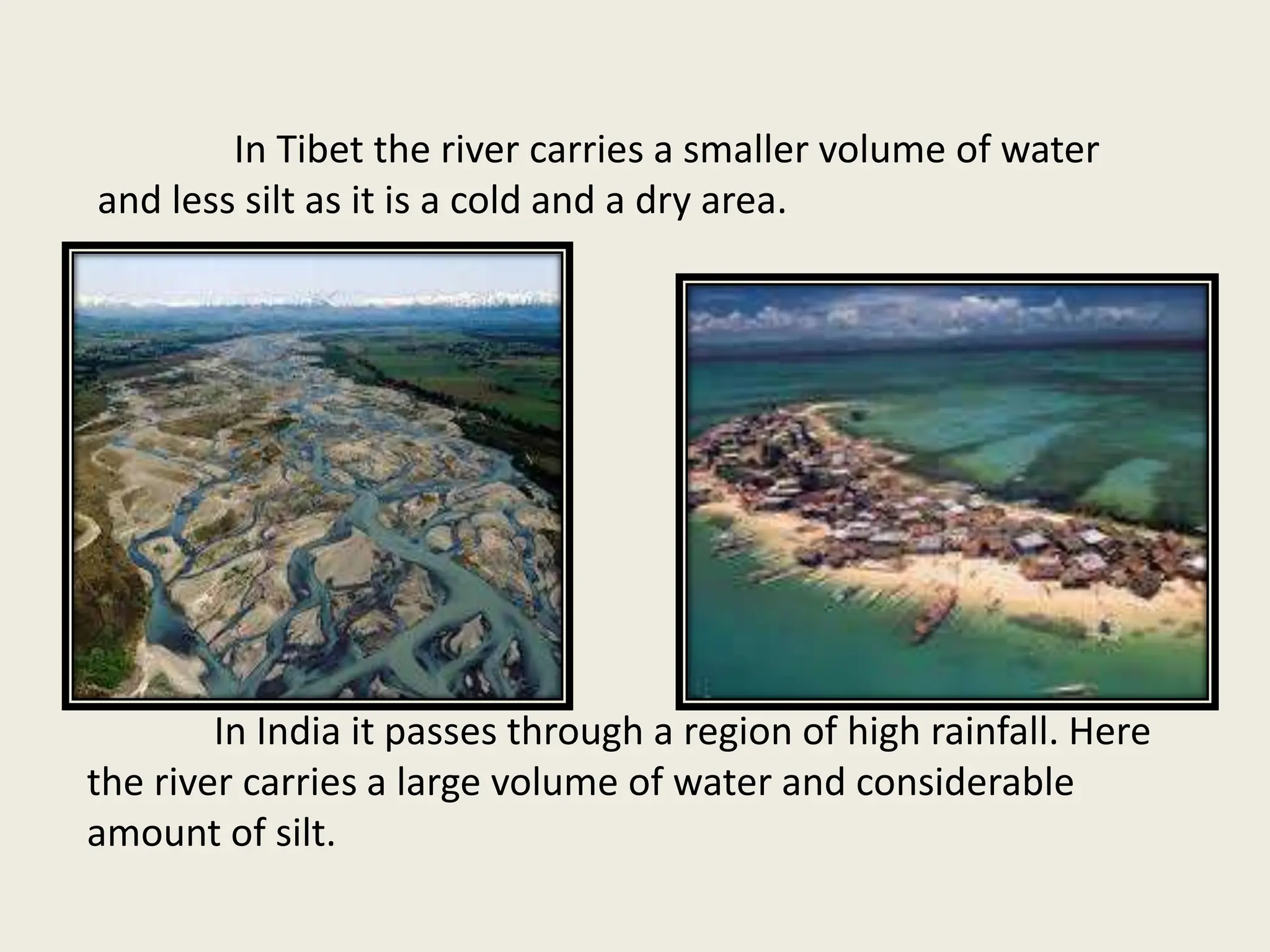 In Tibet the river carries a smaller volume of water and less silt as it is a cold and a dry area.

In India it passes through a region of high rainfall. Here the river carries a large volume of water and considerable amount of silt.